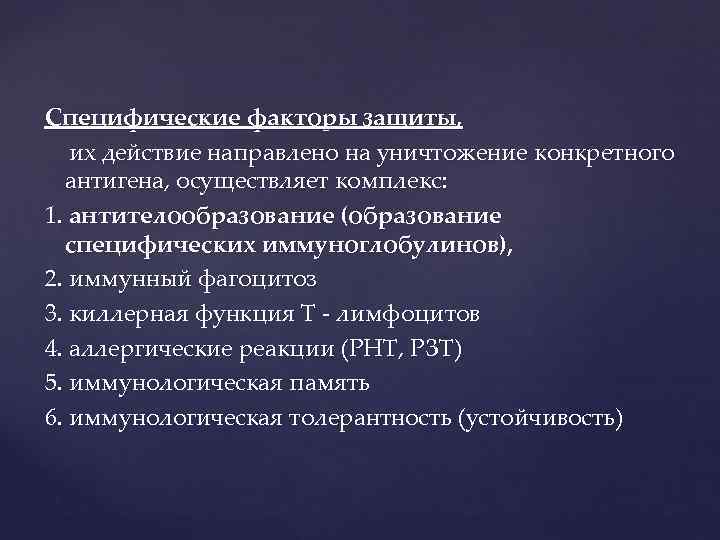 Специфические факторы защиты,

их действие направлено на уничтожение конкретного антигена, осуществляет комплекс:

1. антителообразование (образование специфических иммуноглобулинов),

2. иммунный фагоцитоз

3. киллерная функция Т - лимфоцитов

4. аллергические реакции (РНТ, РЗТ)

5. иммунологическая память

6. иммунологическая толерантность (устойчивость)